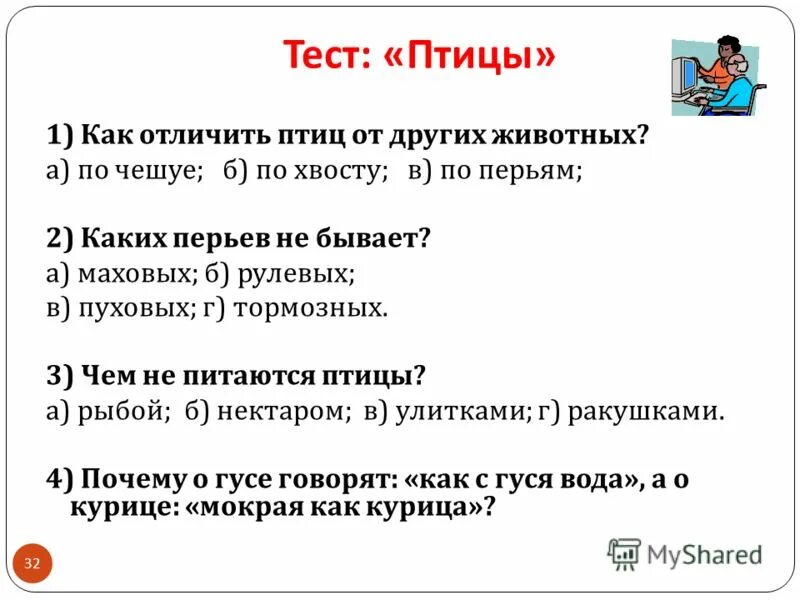 Тест: «Птицы»

1) Как отличить птиц от других животных?
а) по чешуе; б) по хвосту; в) по перьям;

2) Каких перьев не бывает?
а) маховых; б) рулевых;
в) пуховых; г) тормозных.

3) Чем не питаются птицы?
а) рыбой; б) нектаром; в) улитками; г) ракушками.

4) Почему о гусе говорят: «как с гуся вода», а о курице: «мокрая как курица»?

32

MyShared